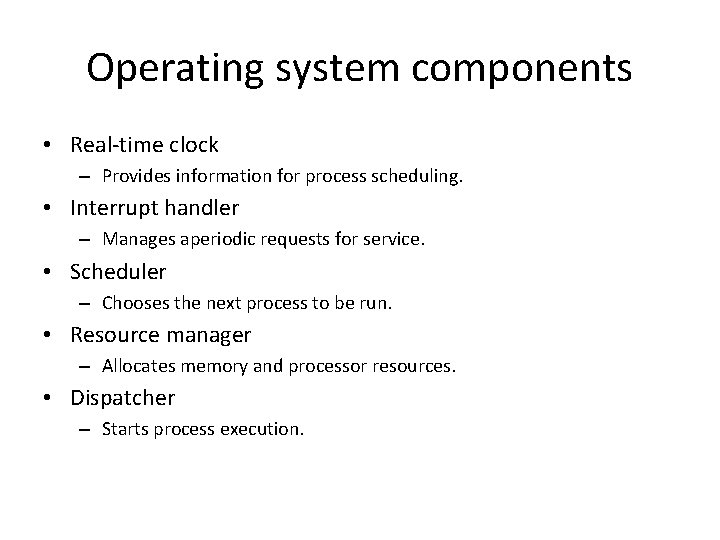 Operating system components

• Real-time clock
  – Provides information for process scheduling.
• Interrupt handler
  – Manages aperiodic requests for service.
• Scheduler
  – Chooses the next process to be run.
• Resource manager
  – Allocates memory and processor resources.
• Dispatcher
  – Starts process execution.